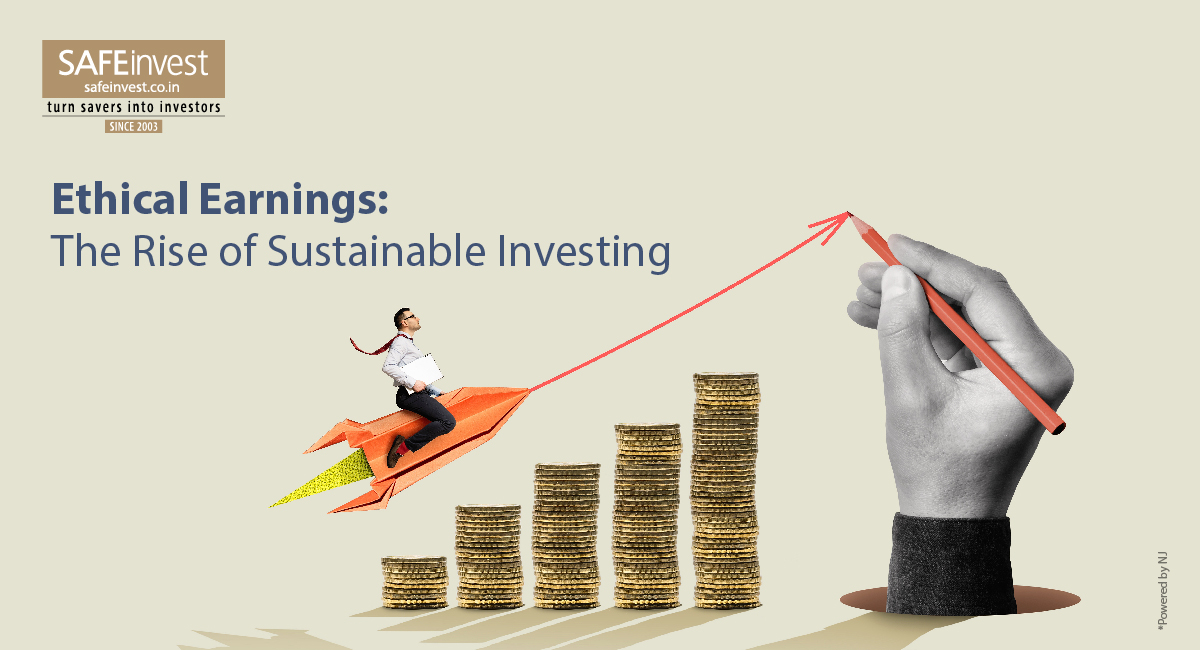 SAFEinvest
safeinvest.co.in
turn savers into investors
SINCE 2003

Ethical Earnings:
The Rise of Sustainable Investing

*Powered by NJ